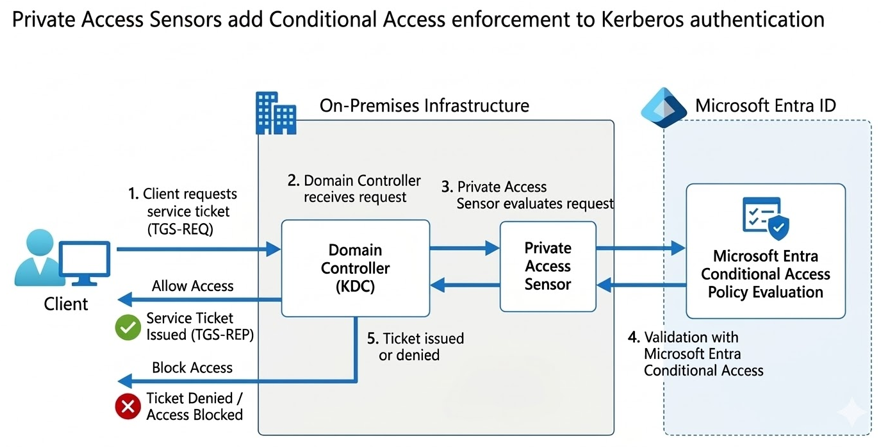 Private Access Sensors add Conditional Access enforcement to Kerberos authentication

On-Premises Infrastructure

Microsoft Entra ID

1. Client requests service ticket (TGS-REQ)

2. Domain Controller receives request

3. Private Access Sensor evaluates request

Client

Domain Controller (KDC)

Private Access Sensor

Microsoft Entra Conditional Access Policy Evaluation

Allow Access

Service Ticket Issued (TGS-REP)

5. Ticket issued or denied

4. Validation with Microsoft Entra Conditional Access

Block Access

Ticket Denied / Access Blocked